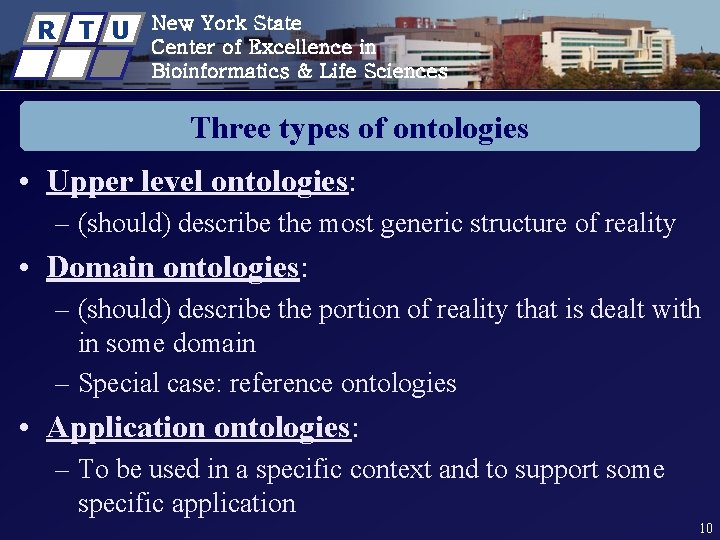 R T U

New York State
Center of Excellence in
Bioinformatics & Life Sciences

Three types of ontologies

• Upper level ontologies:
– (should) describe the most generic structure of reality

• Domain ontologies:
– (should) describe the portion of reality that is dealt with in some domain
– Special case: reference ontologies

• Application ontologies:
– To be used in a specific context and to support some specific application

10